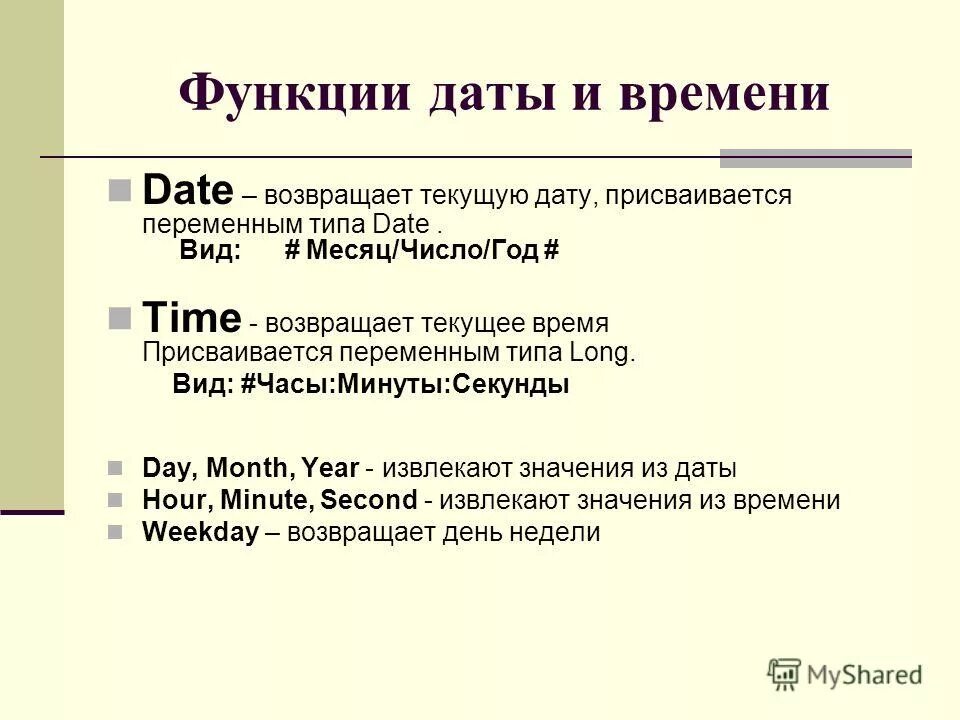 Функции даты и времени

Date – возвращает текущую дату, присваивается переменным типа Date .
Вид: # Месяц/Число/Год #

Time - возвращает текущее время Присваивается переменным типа Long.
Вид: #Часы:Минуты:Секунды

Day, Month, Year - извлекают значения из даты
Hour, Minute, Second - извлекают значения из времени
Weekday – возвращает день недели

MyShared